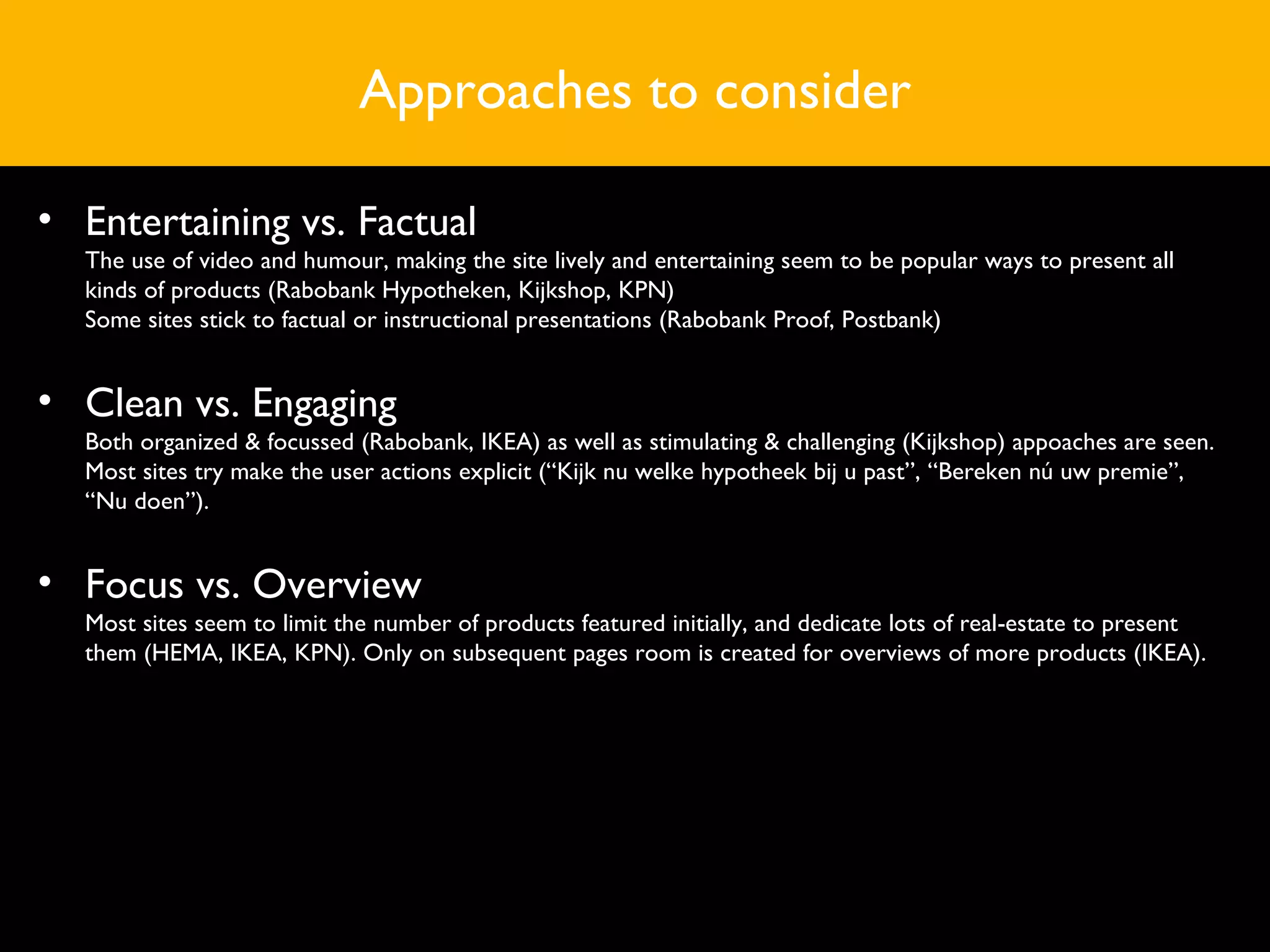 Approaches to consider

• Entertaining vs. Factual
The use of video and humour, making the site lively and entertaining seem to be popular ways to present all kinds of products (Rabobank Hypotheken, Kijkshop, KPN)
Some sites stick to factual or instructional presentations (Rabobank Proof, Postbank)

• Clean vs. Engaging
Both organized & focussed (Rabobank, IKEA) as well as stimulating & challenging (Kijkshop) appoaches are seen. Most sites try make the user actions explicit (“Kijk nu welke hypotheek bij u past”, “Bereken nú uw premie”, “Nu doen”).

• Focus vs. Overview
Most sites seem to limit the number of products featured initially, and dedicate lots of real-estate to present them (HEMA, IKEA, KPN). Only on subsequent pages room is created for overviews of more products (IKEA).